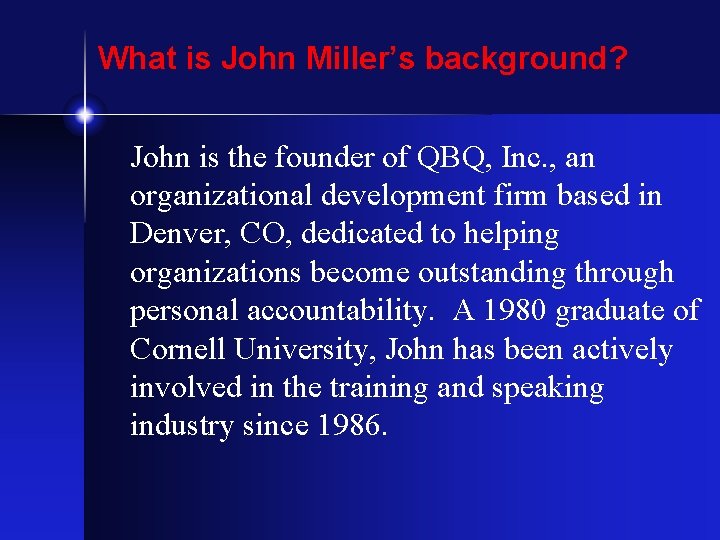 What is John Miller's background?

John is the founder of QBQ, Inc., an organizational development firm based in Denver, CO, dedicated to helping organizations become outstanding through personal accountability. A 1980 graduate of Cornell University, John has been actively involved in the training and speaking industry since 1986.